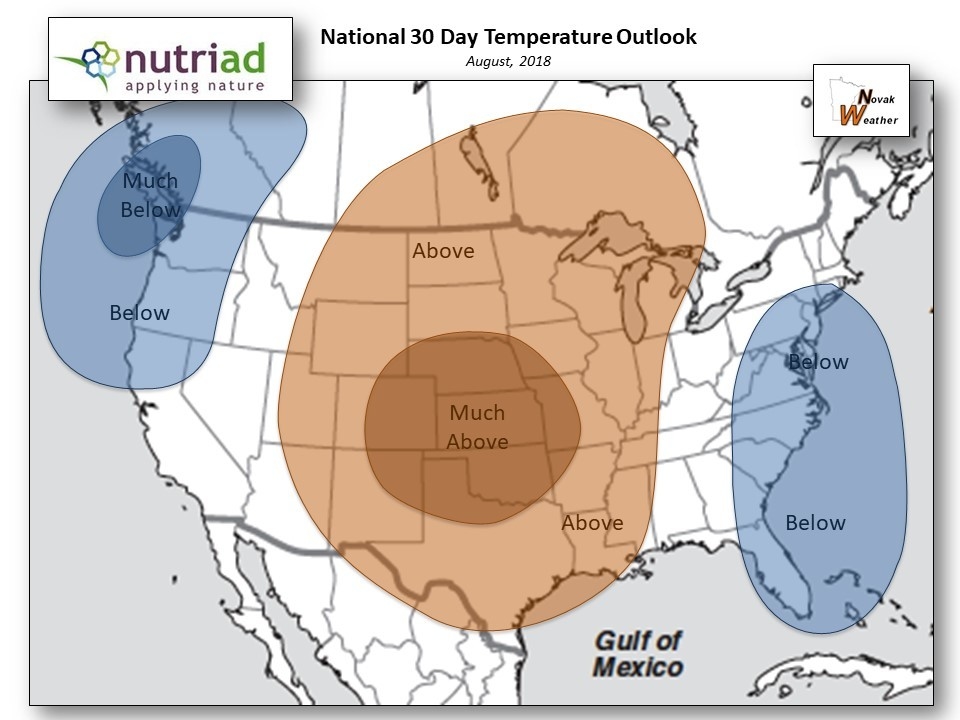 nutriad
applying nature

National 30 Day Temperature Outlook
August, 2018

Novak
Weather

Much
Below

Below

Above

Much
Above

Above

Below

Below

Gulf of
Mexico